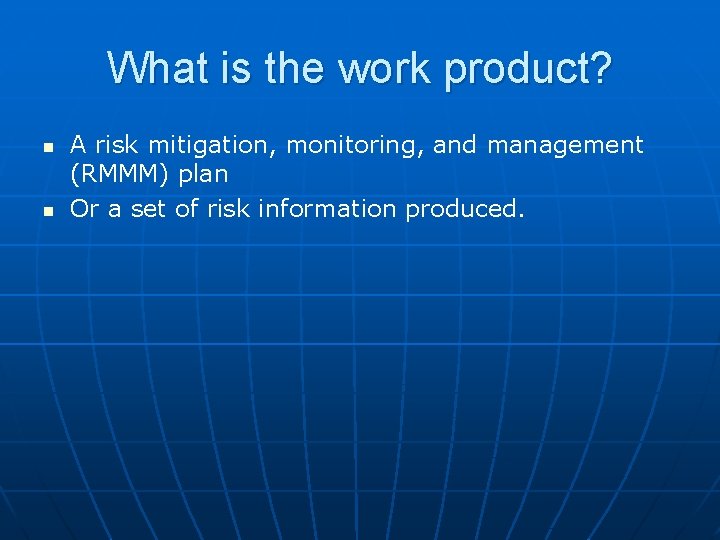 What is the work product?

- A risk mitigation, monitoring, and management (RMMM) plan
- Or a set of risk information produced.